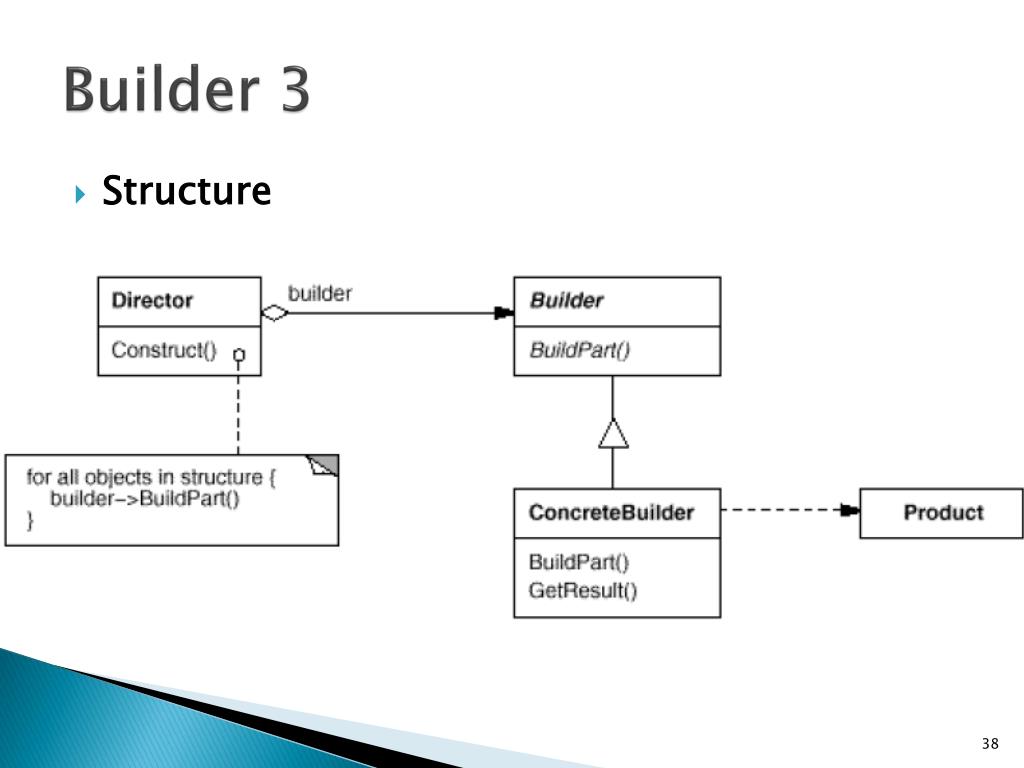 Builder 3

Structure

Director

Construct()

builder

Builder

BuildPart()

for all objects in structure {
builder–>BuildPart()
}

ConcreteBuilder

BuildPart()
GetResult()

Product

38